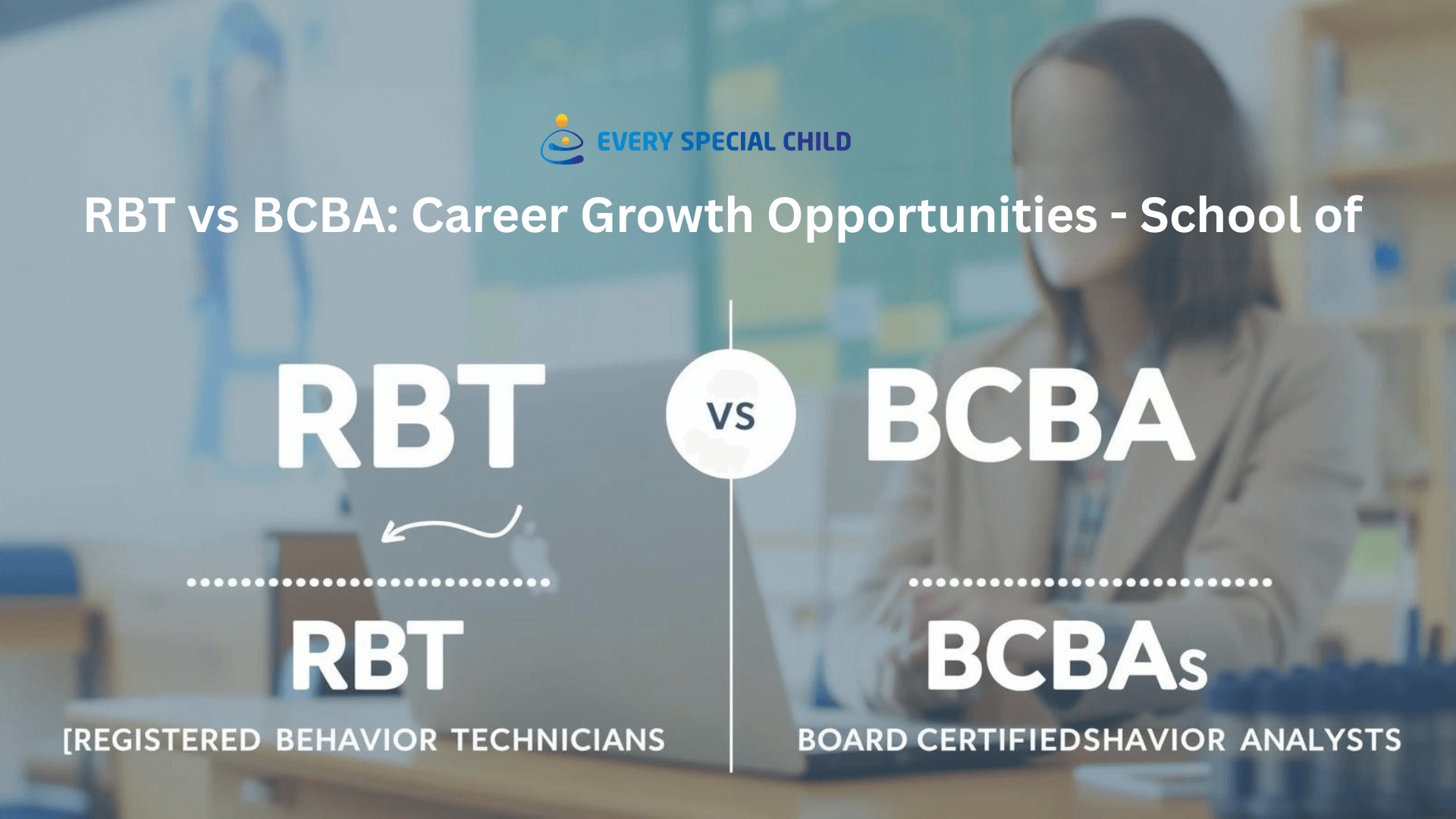 EVERY SPECIAL CHILD

RBT vs BCBA: Career Growth Opportunities - School of

RBT

VS

BCBA

RBT

[REGISTERED BEHAVIOR TECHNICIANS

BCBAs

BOARD CERTIFIEDSHAVIOR ANALYSTS